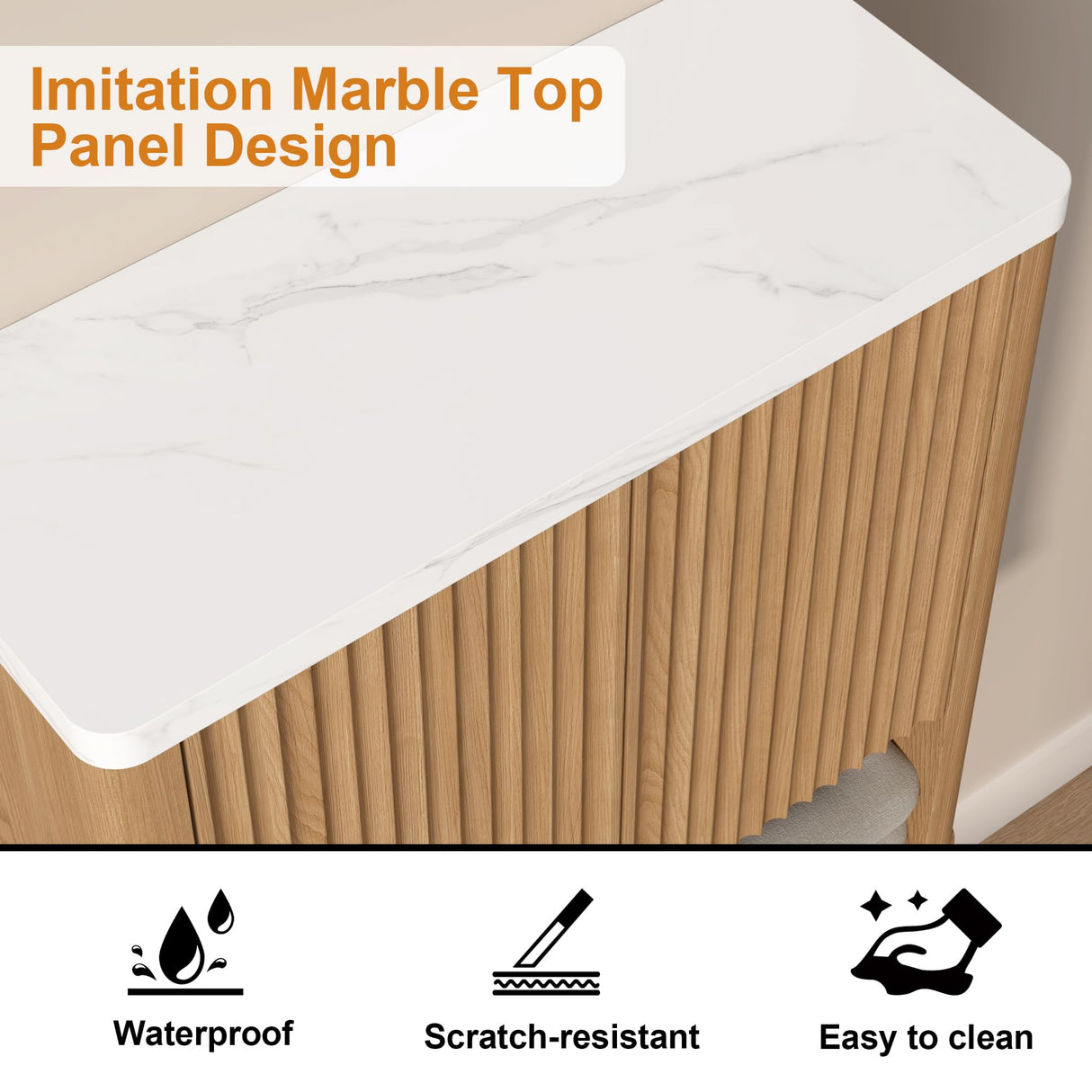 Imitation Marble Top Panel Design

Waterproof

Scratch-resistant

Easy to clean